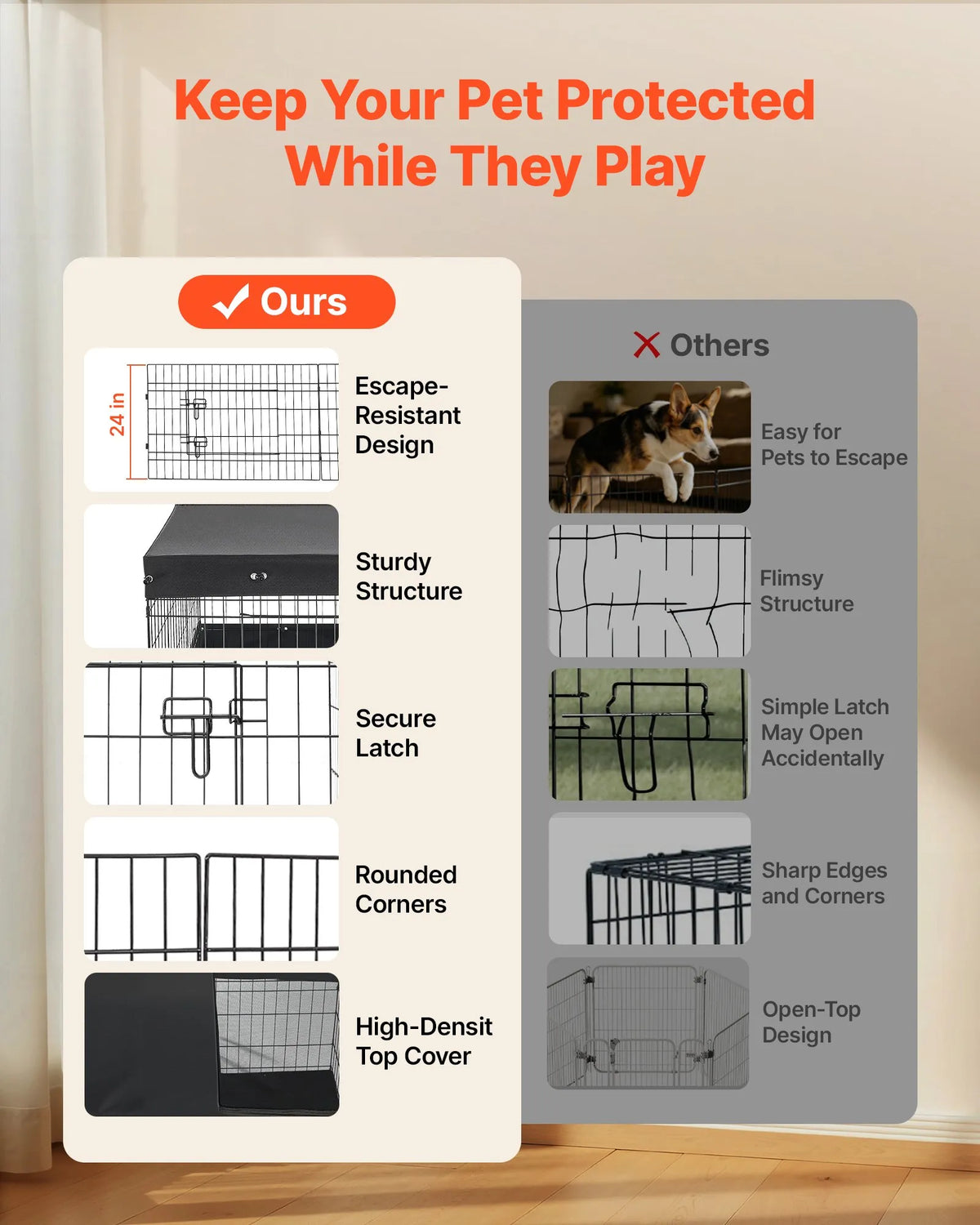 Keep Your Pet Protected While They Play

Ours

24 in

Escape-Resistant Design

Sturdy Structure

Secure Latch

Rounded Corners

High-Densit Top Cover

Others

Easy for Pets to Escape

Flimsy Structure

Simple Latch May Open Accidentally

Sharp Edges and Corners

Open-Top Design